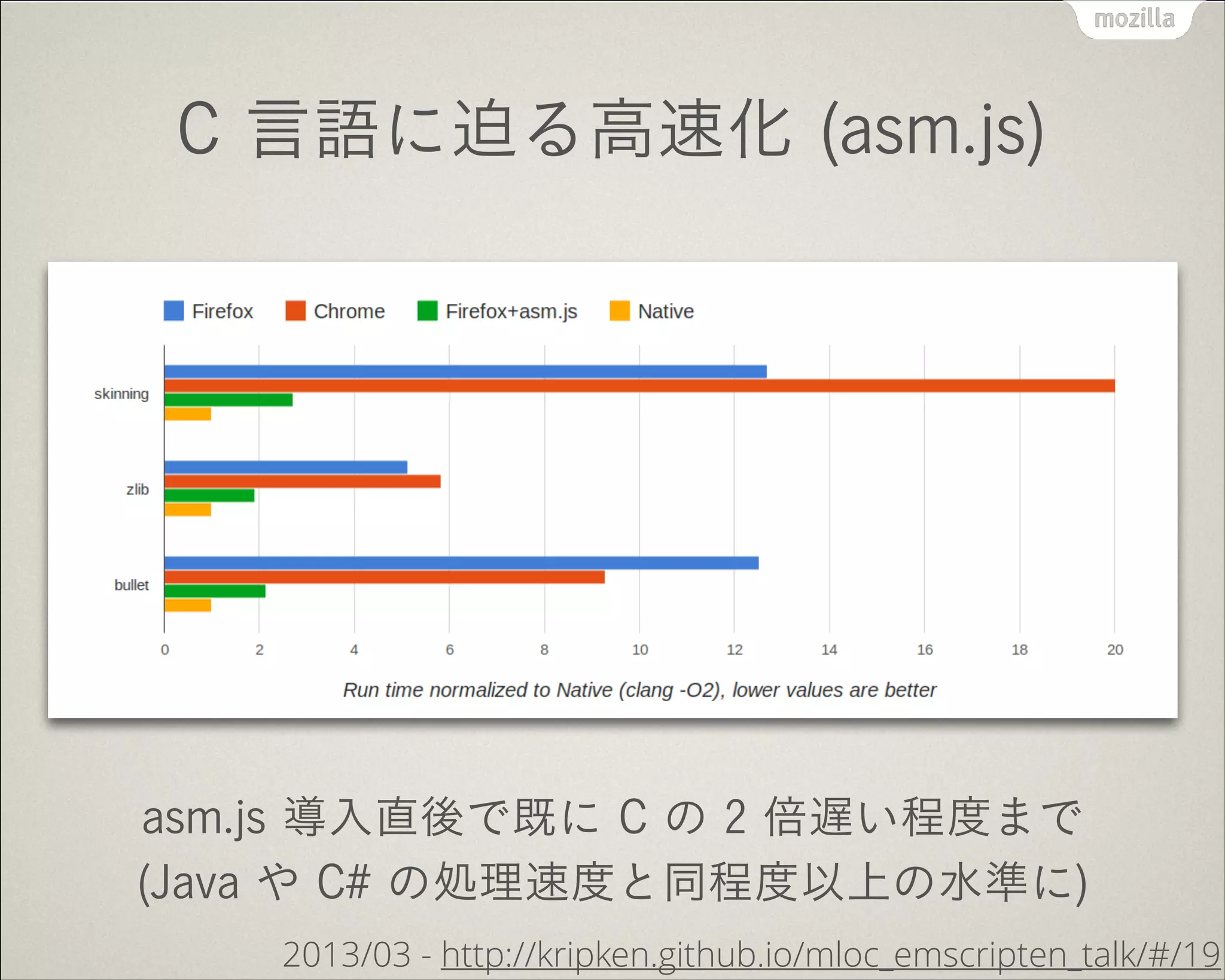 mozilla

C 言語に迫る高速化 (asm.js)

Firefox Chrome Firefox+asm.js Native

skinning
zlib
bullet

0 2 4 6 8 10 12 14 16 18 20

Run time normalized to Native (clang -O2), lower values are better

asm.js 導入直後で既に C の 2 倍遅い程度まで
(Java や C# の処理速度と同程度以上の水準に)

2013/03 - http://kripken.github.io/mloc_emscripten_talk/#/19